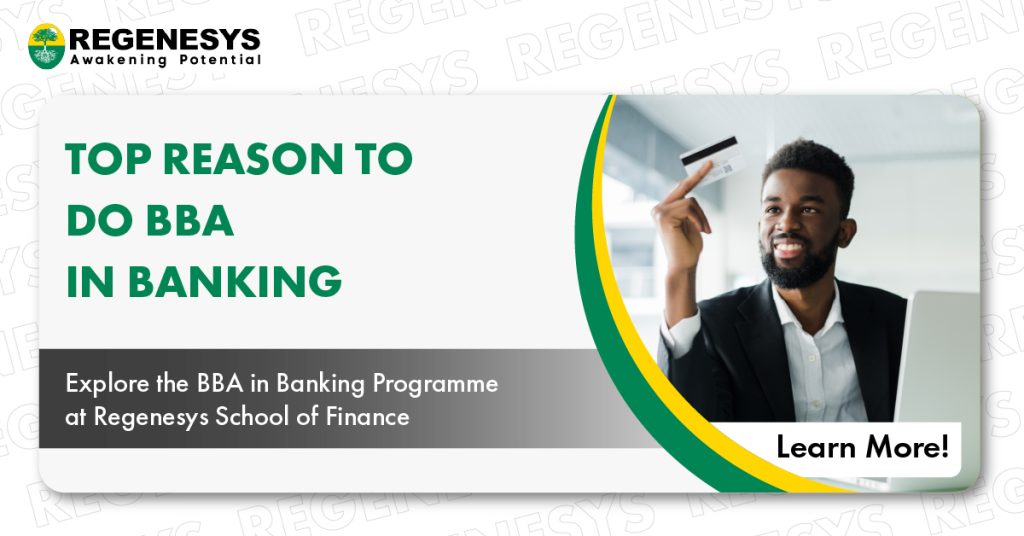 REGENESYS
Awakening Potential

TOP REASON TO DO BBA IN BANKING

Explore the BBA in Banking Programme at Regenesys School of Finance

Learn More!